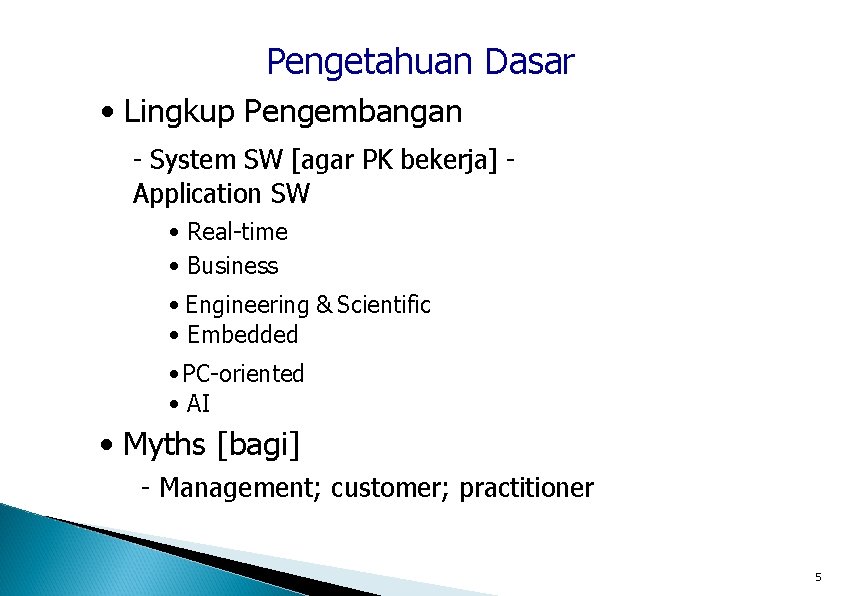 Pengetahuan Dasar

• Lingkup Pengembangan

- System SW [agar PK bekerja] - Application SW

• Real-time
• Business
• Engineering & Scientific
• Embedded
• PC-oriented
• AI

• Myths [bagi]

- Management; customer; practitioner

5